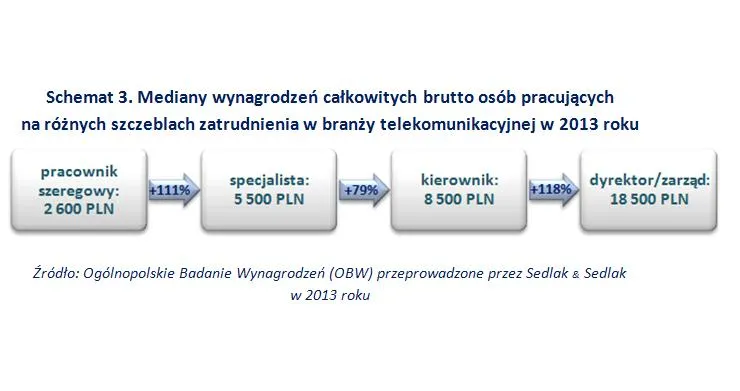 Schemat 3. Mediany wynagrodzeń całkowitych brutto osób pracujących na różnych szczeblach zatrudnienia w branży telekomunikacyjnej w 2013 roku

pracownik szeregowy: 2 600 PLN

+111%

specjalista: 5 500 PLN

+79%

kierownik: 8 500 PLN

+118%

dyrektor/zarząd: 18 500 PLN

Źródło: Ogólnopolskie Badanie Wynagrodzeń (OBW) przeprowadzone przez Sedlak & Sedlak w 2013 roku